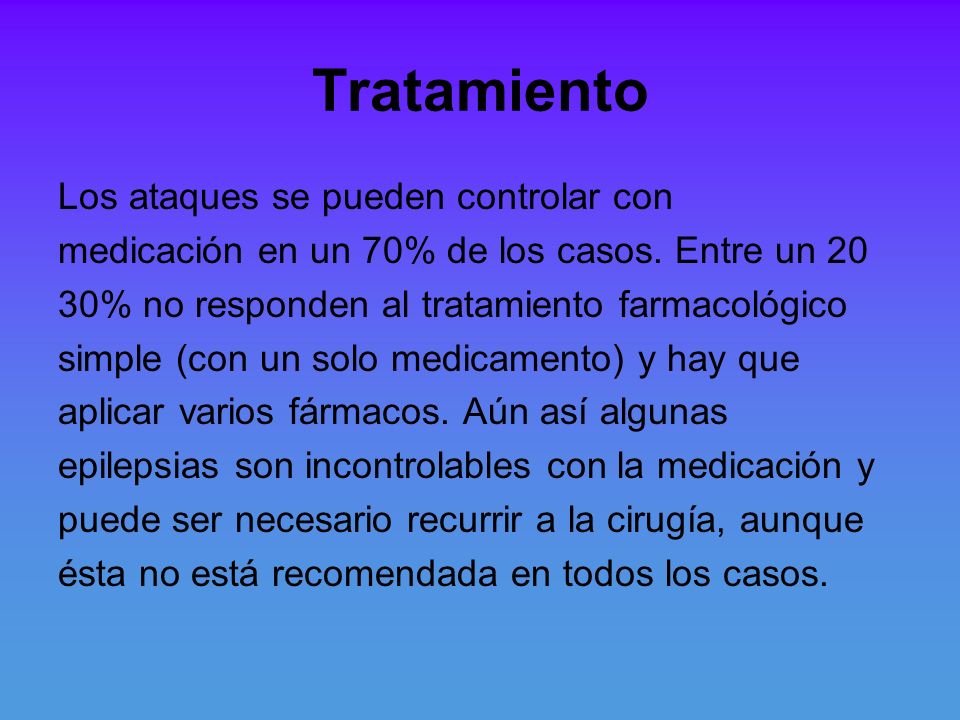 Tratamiento

Los ataques se pueden controlar con medicación en un 70% de los casos. Entre un 20 30% no responden al tratamiento farmacológico simple (con un solo medicamento) y hay que aplicar varios fármacos. Aún así algunas epilepsias son incontrolables con la medicación y puede ser necesario recurrir a la cirugía, aunque ésta no está recomendada en todos los casos.